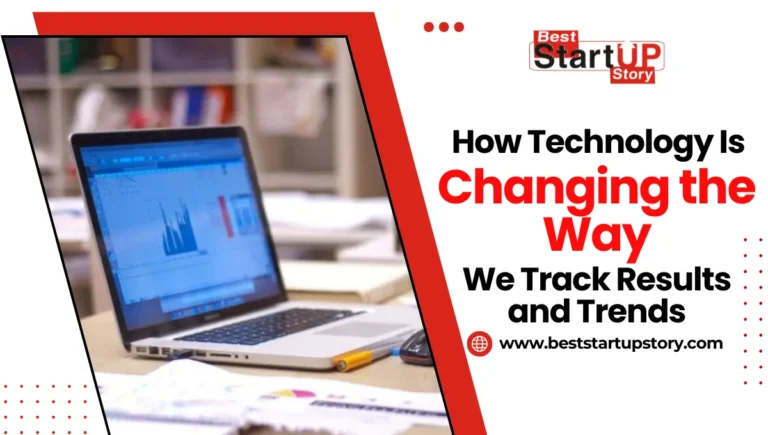 Best StartUP Story

How Technology Is Changing the Way We Track Results and Trends

www.beststartupstory.com